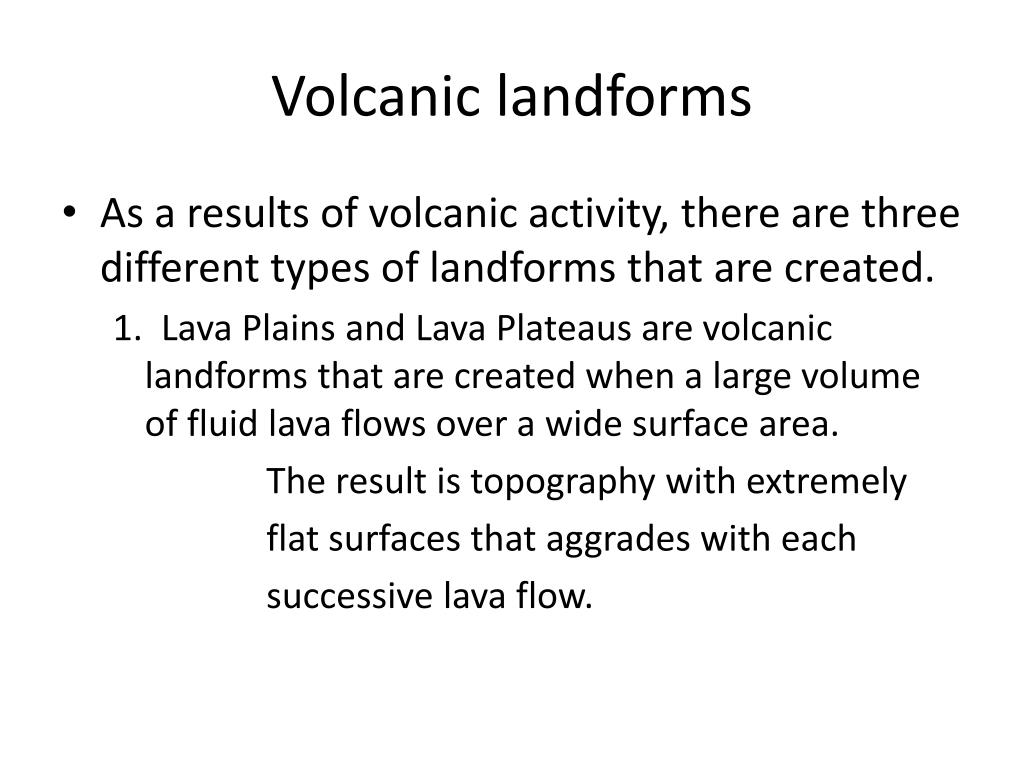 Volcanic landforms

• As a results of volcanic activity, there are three different types of landforms that are created.

1. Lava Plains and Lava Plateaus are volcanic landforms that are created when a large volume of fluid lava flows over a wide surface area.

The result is topography with extremely flat surfaces that aggrades with each successive lava flow.